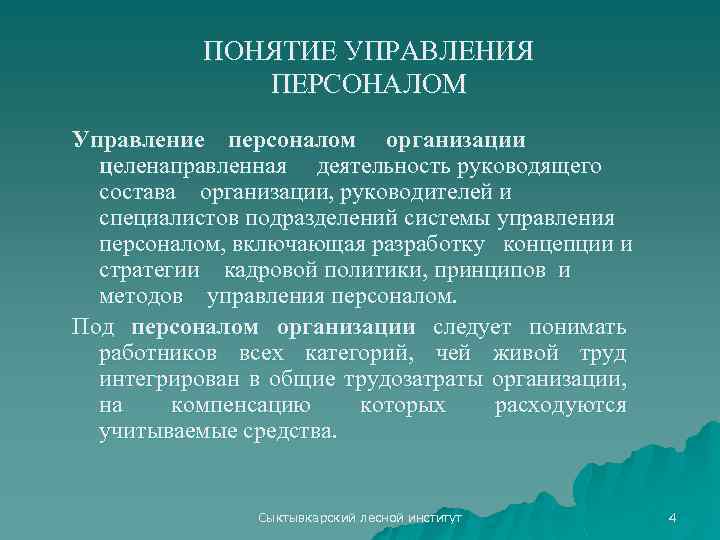 ПОНЯТИЕ УПРАВЛЕНИЯ ПЕРСОНАЛОМ

Управление персоналом организации целенаправленная деятельность руководящего состава организации, руководителей и специалистов подразделений системы управления персоналом, включающая разработку концепции и стратегии кадровой политики, принципов и методов управления персоналом.

Под персоналом организации следует понимать работников всех категорий, чей живой труд интегрирован в общие трудозатраты организации, на компенсацию которых расходуются учитываемые средства.

Сыктывкарский лесной институт

4